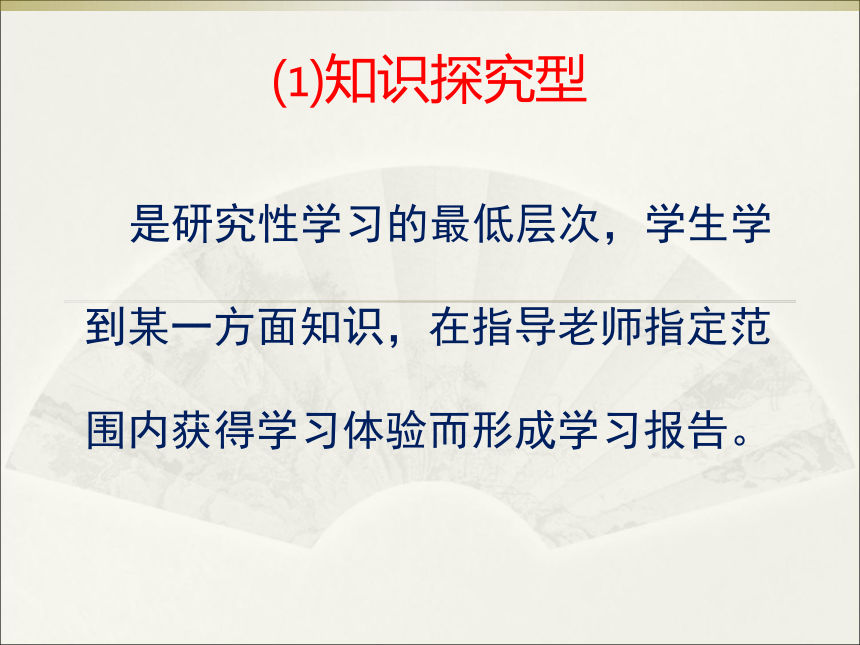 ⑴知识探究型

是研究性学习的最低层次，学生学到某一方面知识，在指导老师指定范围内获得学习体验而形成学习报告。